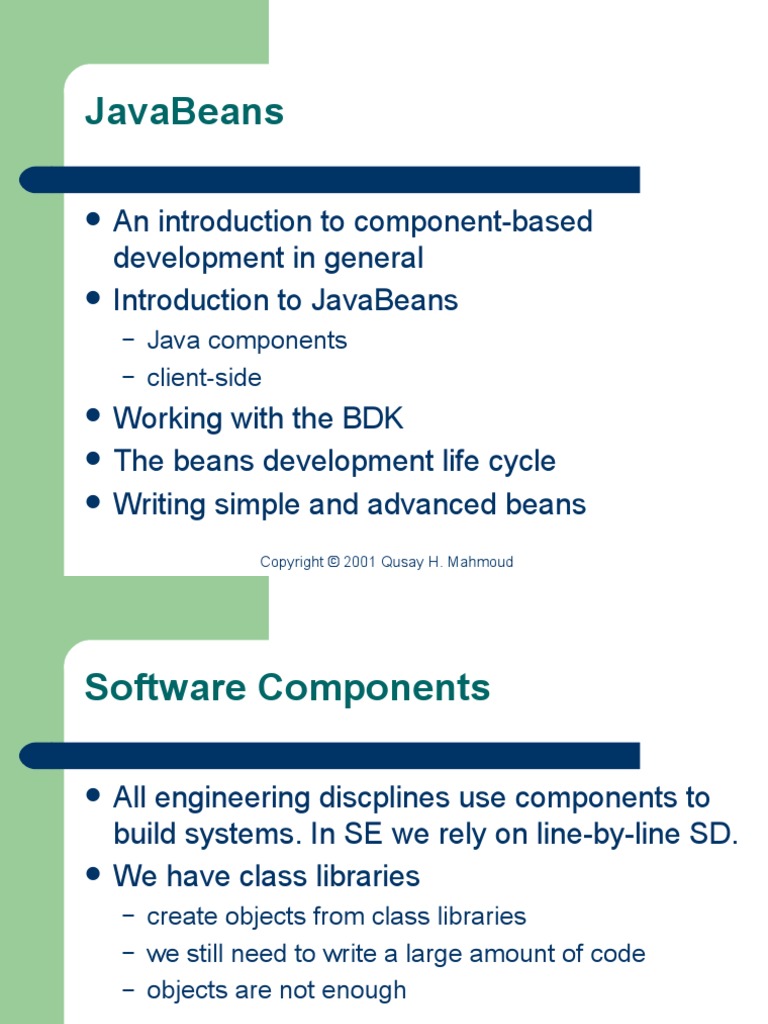 JavaBeans

- An introduction to component-based development in general
- Introduction to JavaBeans
  – Java components
  – client-side
- Working with the BDK
- The beans development life cycle
- Writing simple and advanced beans

Copyright © 2001 Qusay H. Mahmoud

Software Components

- All engineering discplines use components to build systems. In SE we rely on line-by-line SD.
- We have class libraries
  – create objects from class libraries
  – we still need to write a large amount of code
  – objects are not enough